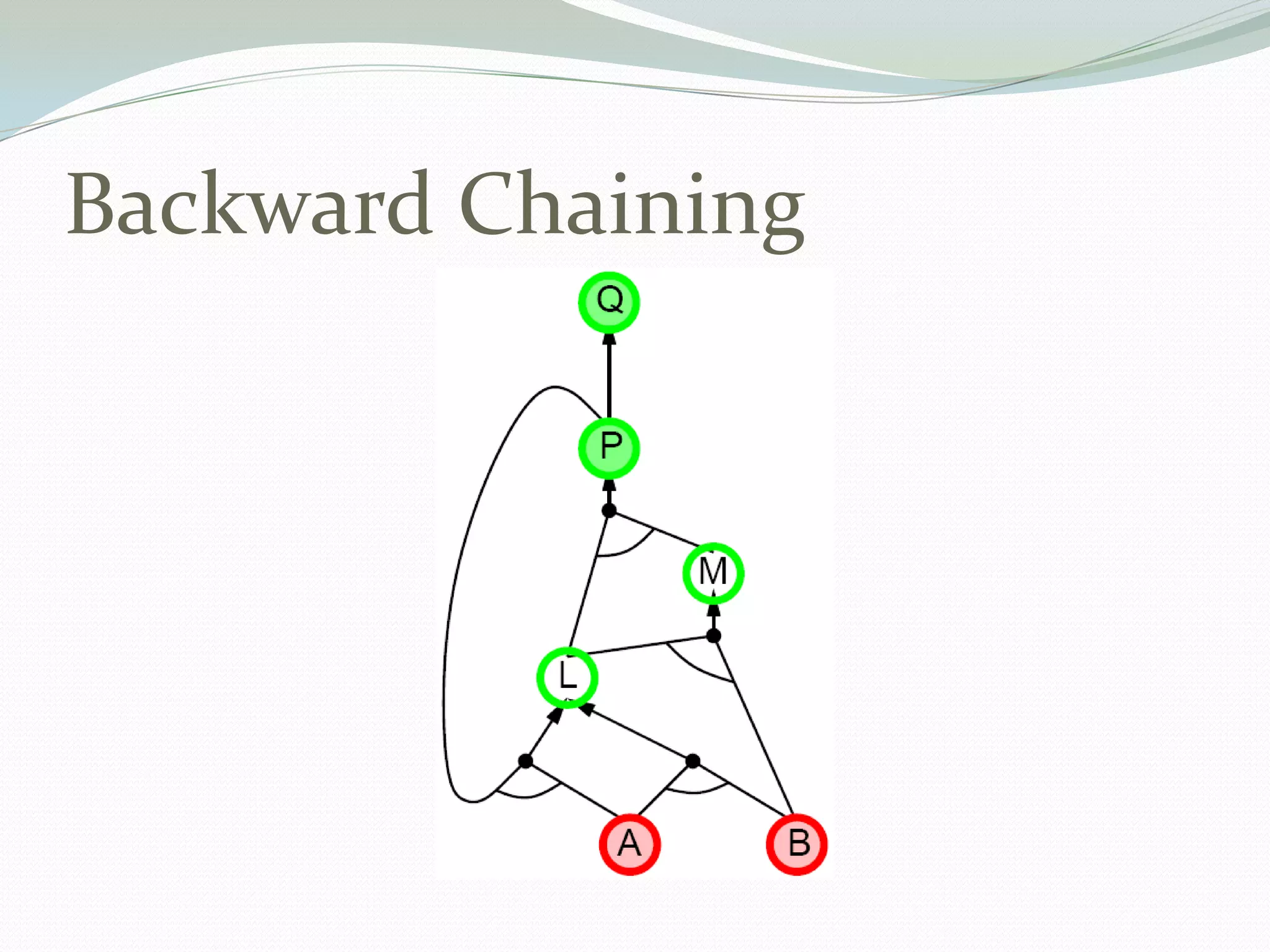 Backward Chaining

Q
P
M
L
A
B